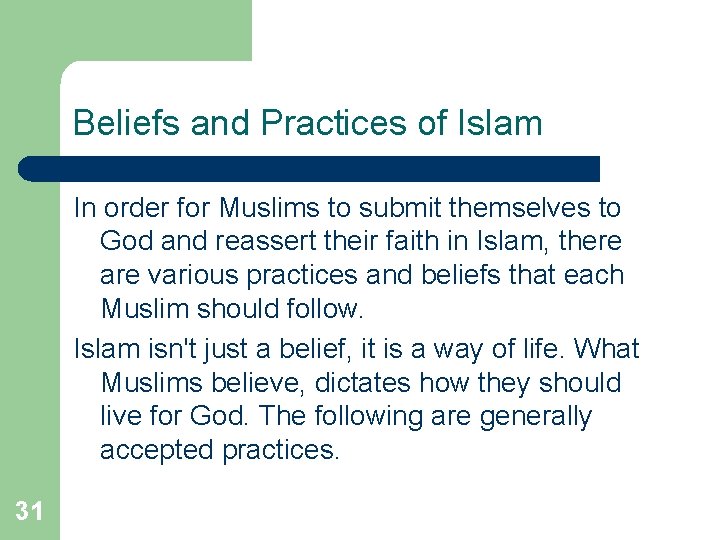 Beliefs and Practices of Islam

In order for Muslims to submit themselves to God and reassert their faith in Islam, there are various practices and beliefs that each Muslim should follow.

Islam isn't just a belief, it is a way of life. What Muslims believe, dictates how they should live for God. The following are generally accepted practices.

31